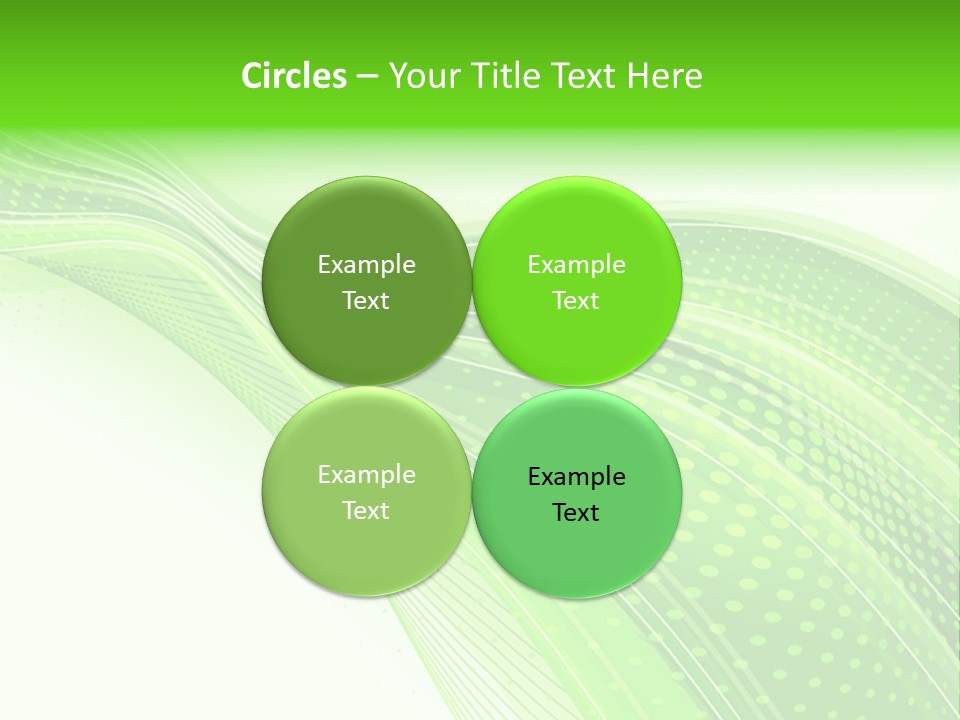 Circles – Your Title Text Here

Example Text

Example Text

Example Text

Example Text